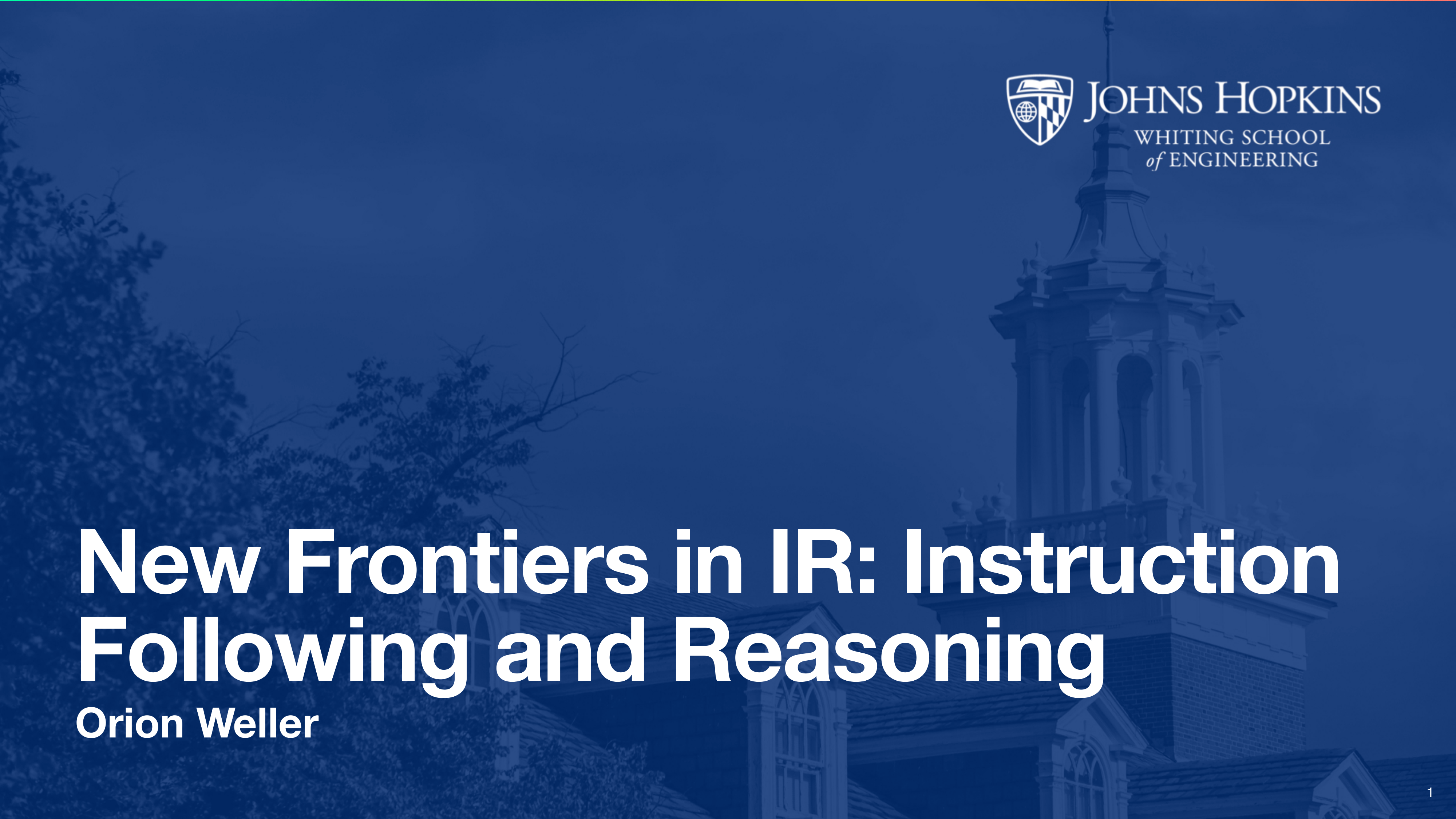 JOHNS HOPKINS
WHITING SCHOOL
of ENGINEERING

New Frontiers in IR: Instruction Following and Reasoning

Orion Weller

1